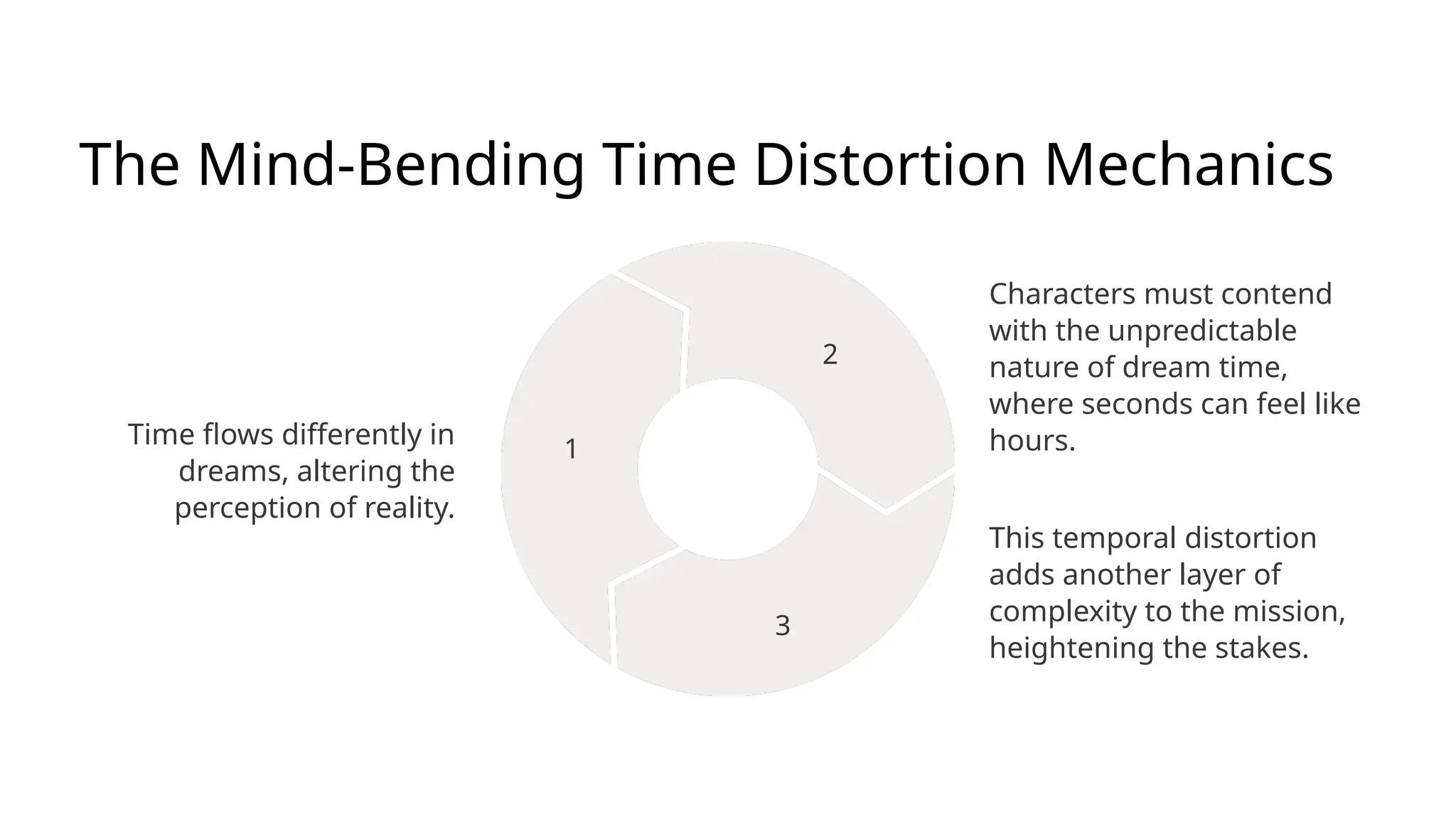 The Mind-Bending Time Distortion Mechanics

Time flows differently in dreams, altering the perception of reality.

1

2

3

Characters must contend with the unpredictable nature of dream time, where seconds can feel like hours.

This temporal distortion adds another layer of complexity to the mission, heightening the stakes.